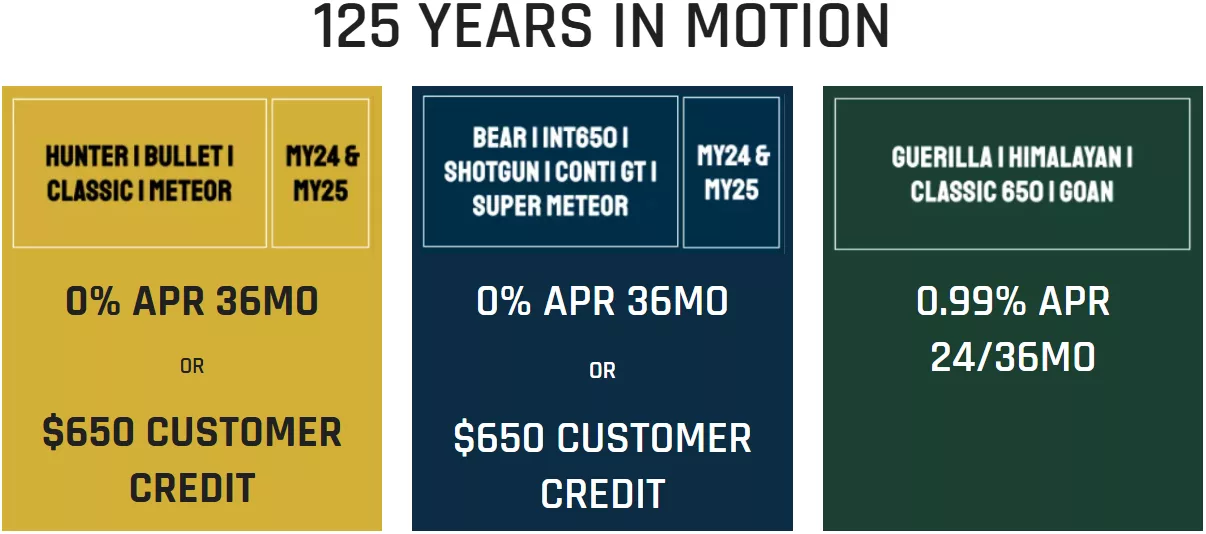 125 YEARS IN MOTION

HUNTER I BULLET I CLASSIC I METEOR

MY24 & MY25

0% APR 36MO

OR

$650 CUSTOMER CREDIT

BEAR I INT650 I SHOTGUN I CONTI GT I SUPER METEOR

MY24 & MY25

0% APR 36MO

OR

$650 CUSTOMER CREDIT

GUERILLA I HIMALAYAN I CLASSIC 650 I GOAN

0.99% APR 24/36MO